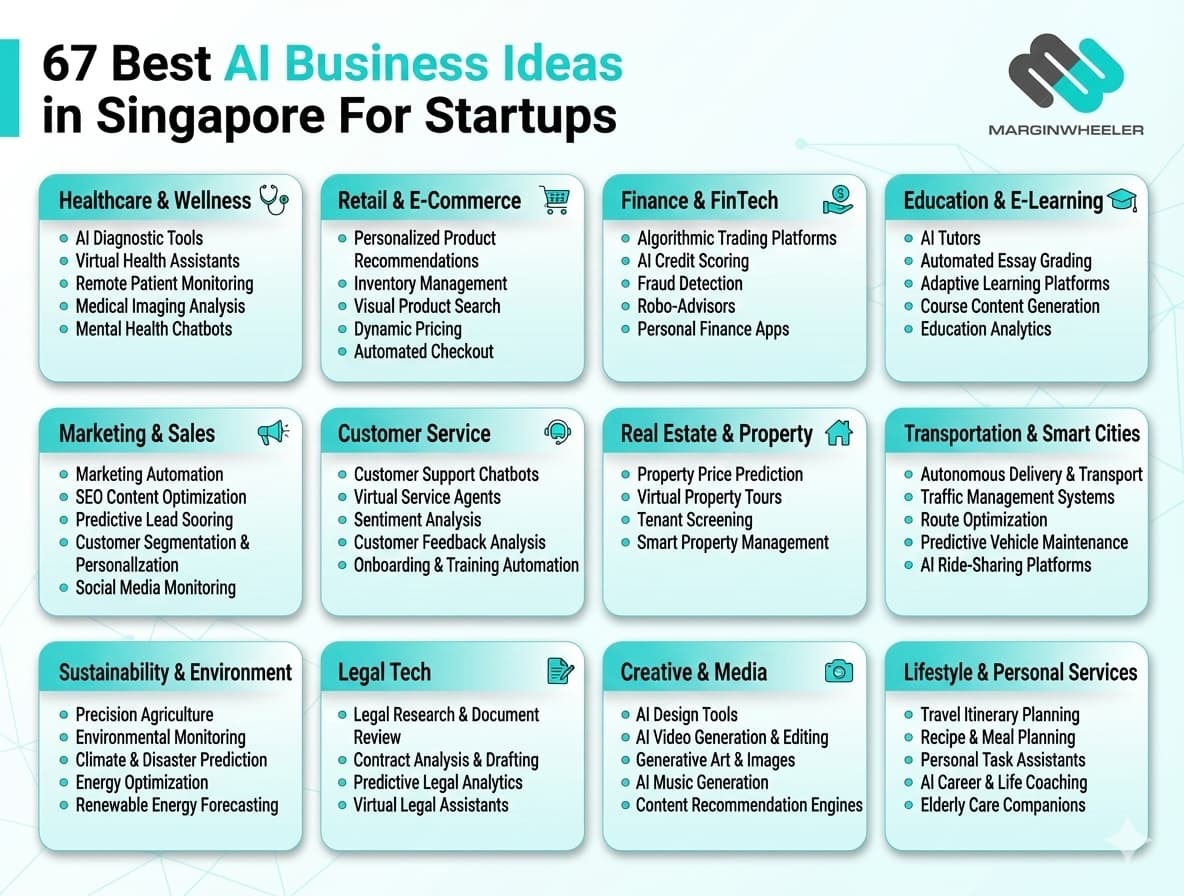 67 Best AI Business Ideas in Singapore For Startups

MARGINWHEELER

Healthcare & Wellness
- AI Diagnostic Tools
- Virtual Health Assistants
- Remote Patient Monitoring
- Medical Imaging Analysis
- Mental Health Chatbots

Retail & E-Commerce
- Personalized Product Recommendations
- Inventory Management
- Visual Product Search
- Dynamic Pricing
- Automated Checkout

Finance & FinTech
- Algorithmic Trading Platforms
- AI Credit Scoring
- Fraud Detection
- Robo-Advisors
- Personal Finance Apps

Education & E-Learning
- AI Tutors
- Automated Essay Grading
- Adaptive Learning Platforms
- Course Content Generation
- Education Analytics

Marketing & Sales
- Marketing Automation
- SEO Content Optimization
- Predictive Lead Sooring
- Customer Segmentation & Personallzation
- Social Media Monitoring

Customer Service
- Customer Support Chatbots
- Virtual Service Agents
- Sentiment Analysis
- Customer Feedback Analysis
- Onboarding & Training Automation

Real Estate & Property
- Property Price Prediction
- Virtual Property Tours
- Tenant Screening
- Smart Property Management

Transportation & Smart Cities
- Autonomous Delivery & Transport
- Traffic Management Systems
- Route Optimization
- Predictive Vehicle Maintenance
- AI Ride-Sharing Platforms

Sustainability & Environment
- Precision Agriculture
- Environmental Monitoring
- Climate & Disaster Prediction
- Energy Optimization
- Renewable Energy Forecasting

Legal Tech
- Legal Research & Document Review
- Contract Analysis & Drafting
- Predictive Legal Analytics
- Virtual Legal Assistants

Creative & Media
- AI Design Tools
- AI Video Generation & Editing
- Generative Art & Images
- AI Music Generation
- Content Recommendation Engines

Lifestyle & Personal Services
- Travel Itinerary Planning
- Recipe & Meal Planning
- Personal Task Assistants
- AI Career & Life Coaching
- Elderly Care Companions